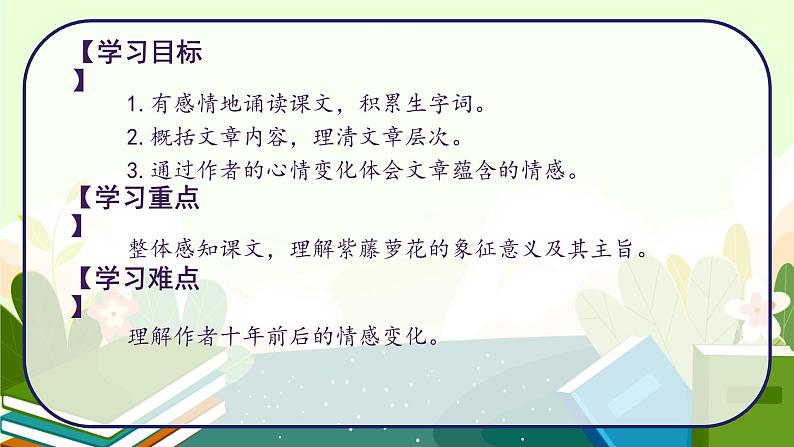 【学习目标】

1. 有感情地诵读课文，积累生字词。

2. 概括文章内容，理清文章层次。

3. 通过作者的心情变化体会文章蕴含的情感。

【学习重点】

整体感知课文，理解紫藤萝花的象征意义及其主旨。

【学习难点】

理解作者十年前后的情感变化。